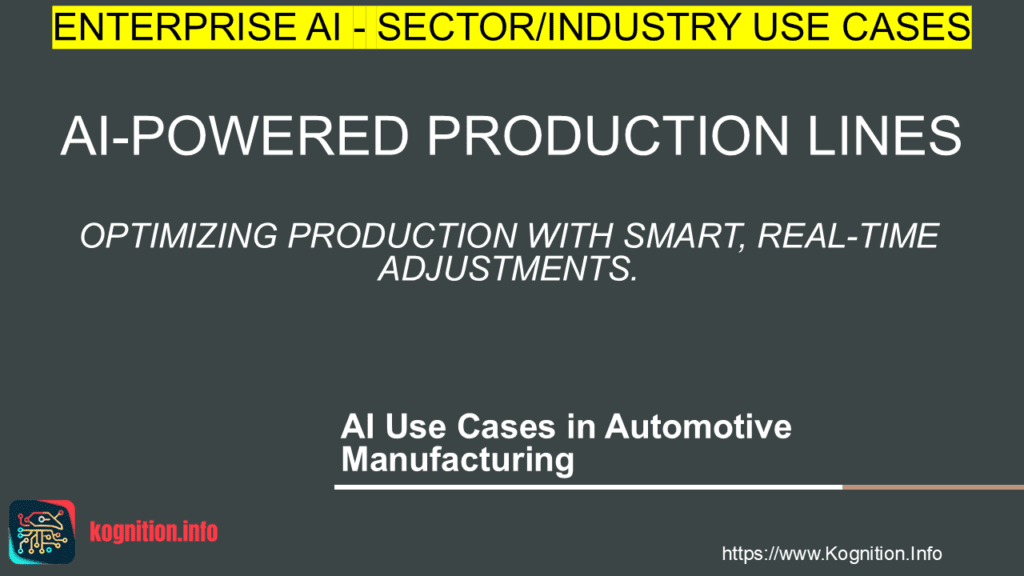 ENTERPRISE AI - SECTOR/INDUSTRY USE CASES

AI-POWERED PRODUCTION LINES

OPTIMIZING PRODUCTION WITH SMART, REAL-TIME ADJUSTMENTS.

AI Use Cases in Automotive Manufacturing

kognition.info

https://www.Kognition.Info